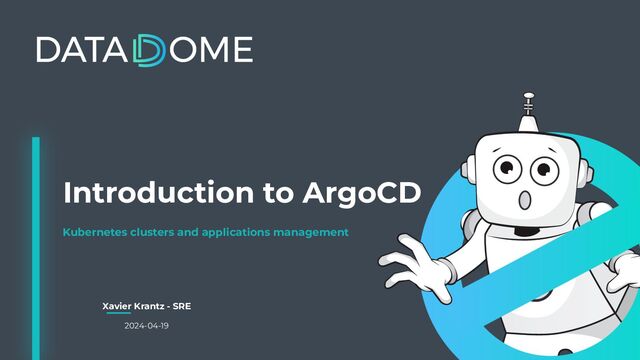 DATADOME

Introduction to ArgoCD

Kubernetes clusters and applications management

Xavier Krantz - SRE

2024-04-19